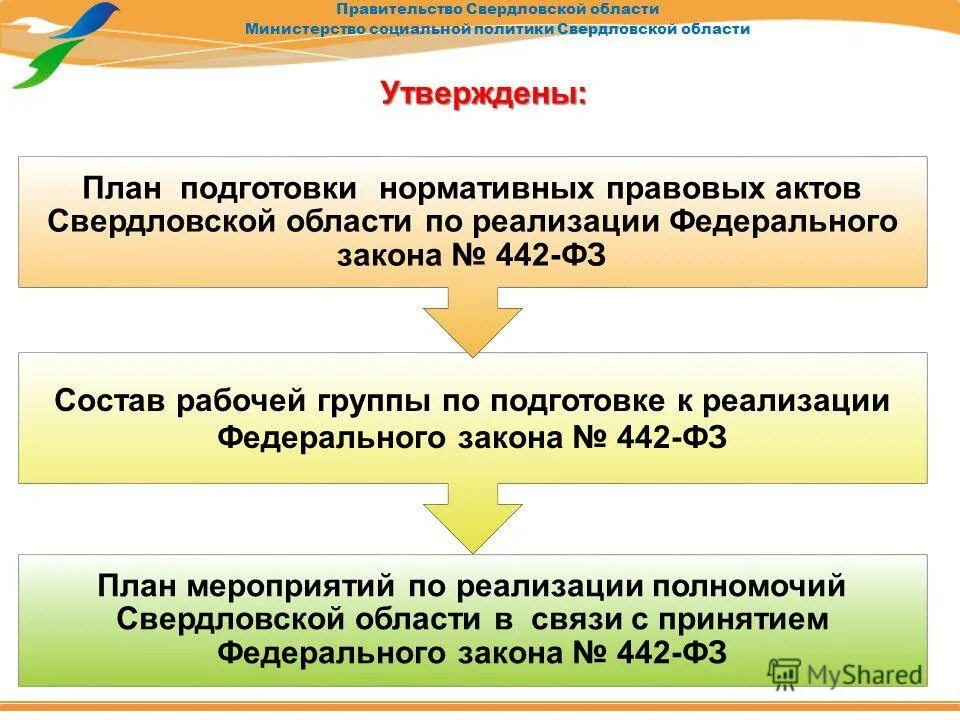 Правительство Свердловской области
Министерство социальной политики Свердловской области

Утверждены:

План подготовки нормативных правовых актов Свердловской области по реализации Федерального закона № 442-ФЗ

Состав рабочей группы по подготовке к реализации Федерального закона № 442-ФЗ

План мероприятий по реализации полномочий Свердловской области в связи с принятием Федерального закона № 442-ФЗ

MyShared